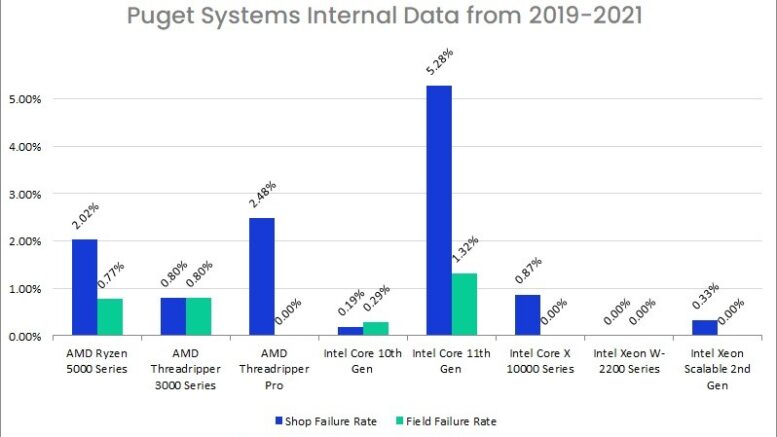 Puget Systems Internal Data from 2019-2021

5.00%
4.00%
3.00%
2.00%
1.00%
0.00%

2.02%
0.77%
0.80%
0.80%
2.48%
0.00%
0.19%
0.29%
5.28%
1.32%
0.87%
0.00%
0.00%
0.00%
0.33%
0.00%

AMD Ryzen 5000 Series
AMD Threadripper 3000 Series
AMD Threadripper Pro
Intel Core 10th Gen
Intel Core 11th Gen
Intel Core X 10000 Series
Intel Xeon W-2200 Series
Intel Xeon Scalable 2nd Gen

Shop Failure Rate
Field Failure Rate